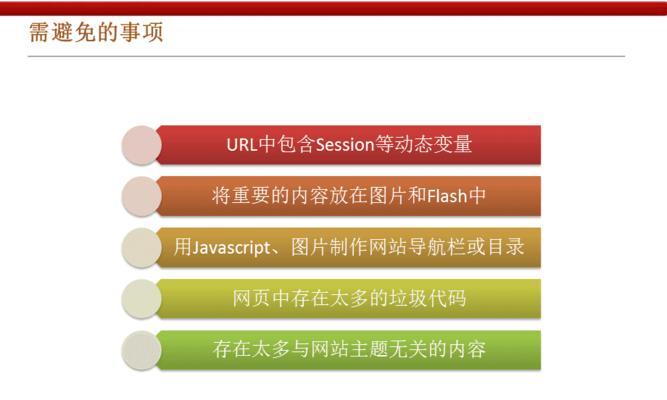 需避免的事项

URL中包含Session等动态变量

将重要的内容放在图片和Flash中

用Javascript、图片制作网站导航栏或目录

网页中存在太多的垃圾代码

存在太多与网站主题无关的内容